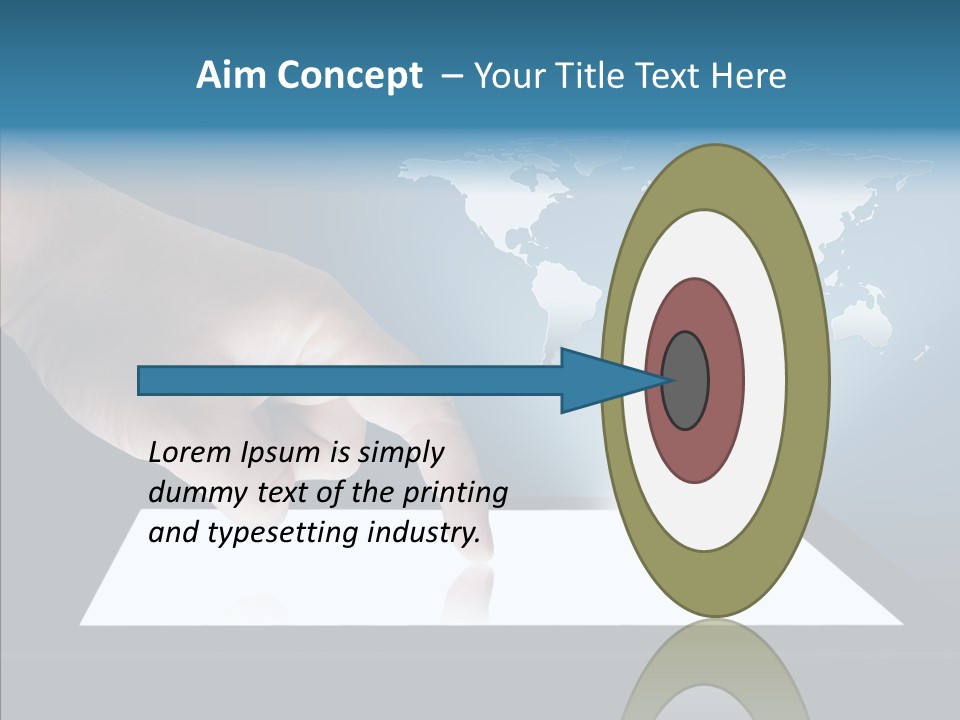 Aim Concept – Your Title Text Here

Lorem Ipsum is simply dummy text of the printing and typesetting industry.